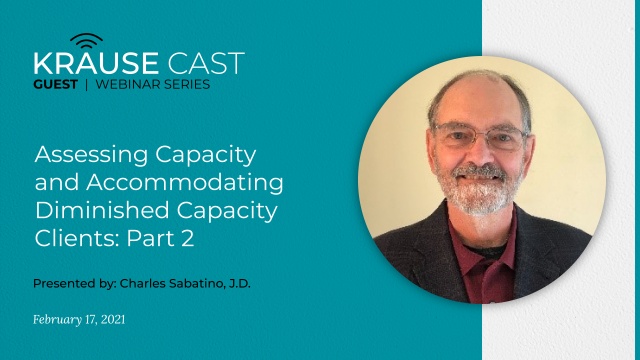 KRAUSE CAST
GUEST | WEBINAR SERIES

Assessing Capacity and Accommodating Diminished Capacity Clients: Part 2

Presented by: Charles Sabatino, J.D.

February 17, 2021